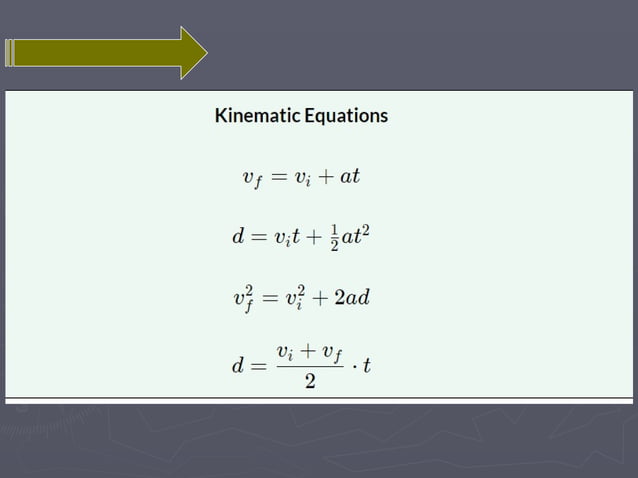 Kinematic Equations

$v_f = v_i + at$

$d = v_i t + \frac{1}{2}at^2$

$v_f^2 = v_i^2 + 2ad$

$d = \frac{v_i + v_f}{2} \cdot t$